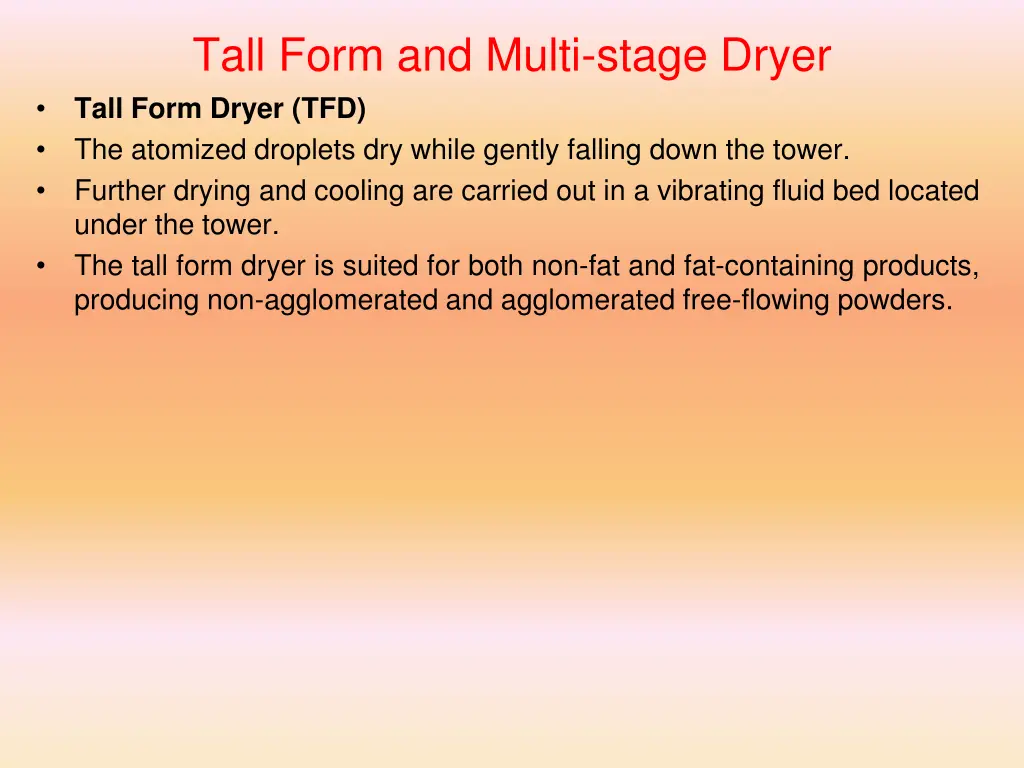 Tall Form and Multi-stage Dryer

• Tall Form Dryer (TFD)
• The atomized droplets dry while gently falling down the tower.
• Further drying and cooling are carried out in a vibrating fluid bed located under the tower.
• The tall form dryer is suited for both non-fat and fat-containing products, producing non-agglomerated and agglomerated free-flowing powders.